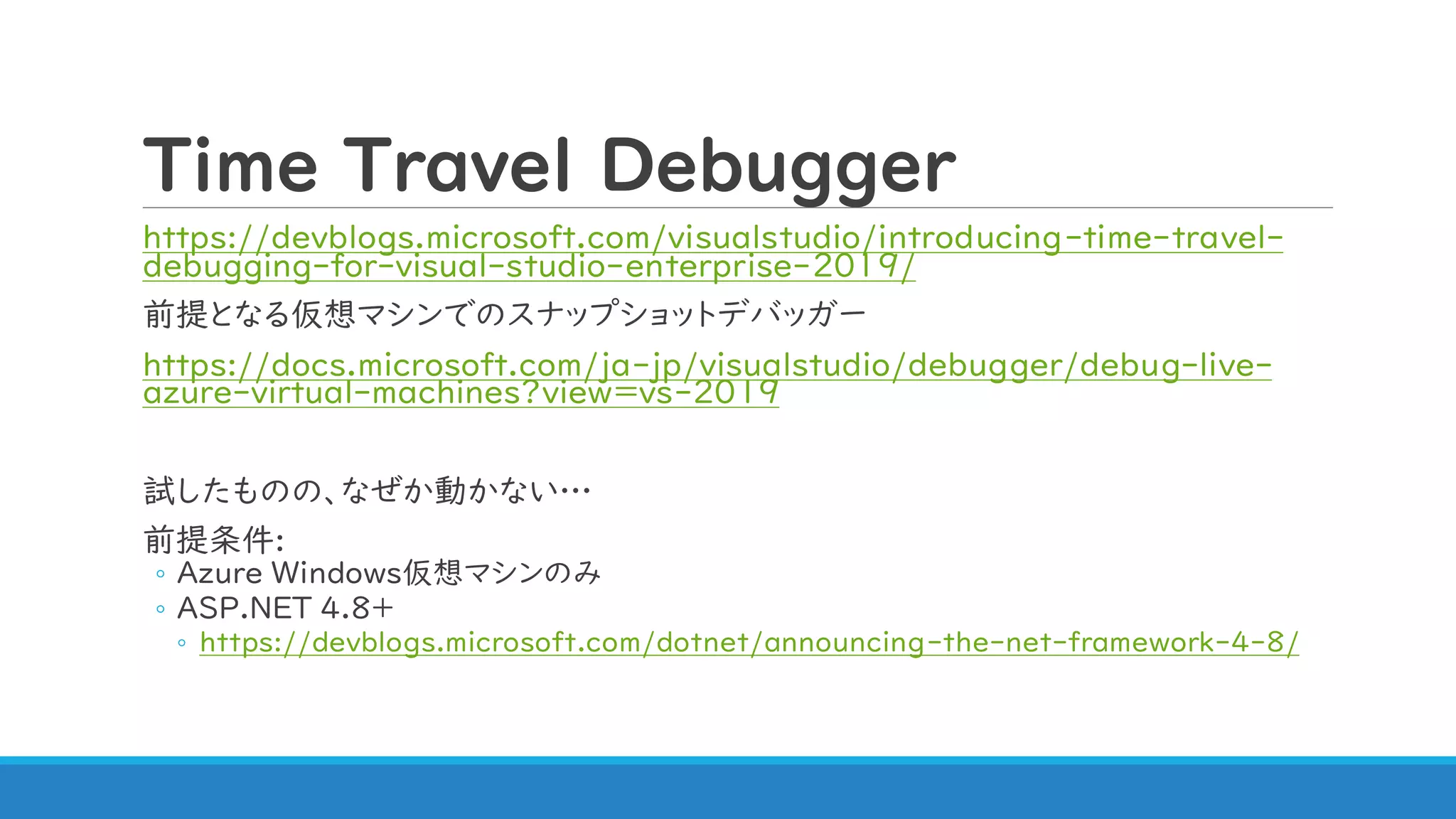 Time Travel Debugger

https://devblogs.microsoft.com/visualstudio/introducing-time-travel-debugging-for-visual-studio-enterprise-2019/

前提となる仮想マシンでのスナップショットデバッガー

https://docs.microsoft.com/ja-jp/visualstudio/debugger/debug-live-azure-virtual-machines?view=vs-2019

試したものの、なぜか動かない…

前提条件:
◦ Azure Windows仮想マシンのみ
◦ ASP.NET 4.8+
  ◦ https://devblogs.microsoft.com/dotnet/announcing-the-net-framework-4-8/